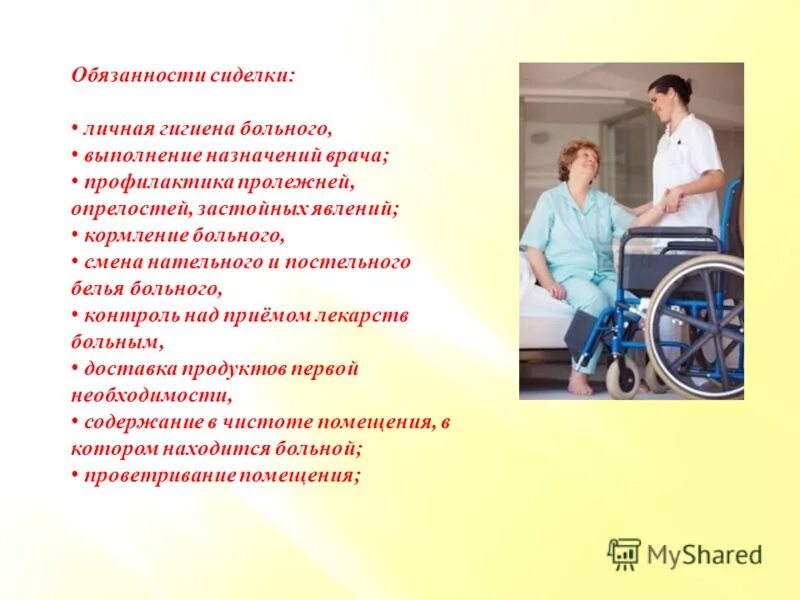 Обязанности сиделки:

• личная гигиена больного,
• выполнение назначений врача;
• профилактика пролежней, опрелостей, застойных явлений;
• кормление больного,
• смена нательного и постельного белья больного,
• контроль над приёмом лекарств больным,
• доставка продуктов первой необходимости,
• содержание в чистоте помещения, в котором находится больной;
• проветривание помещения;

MyShared